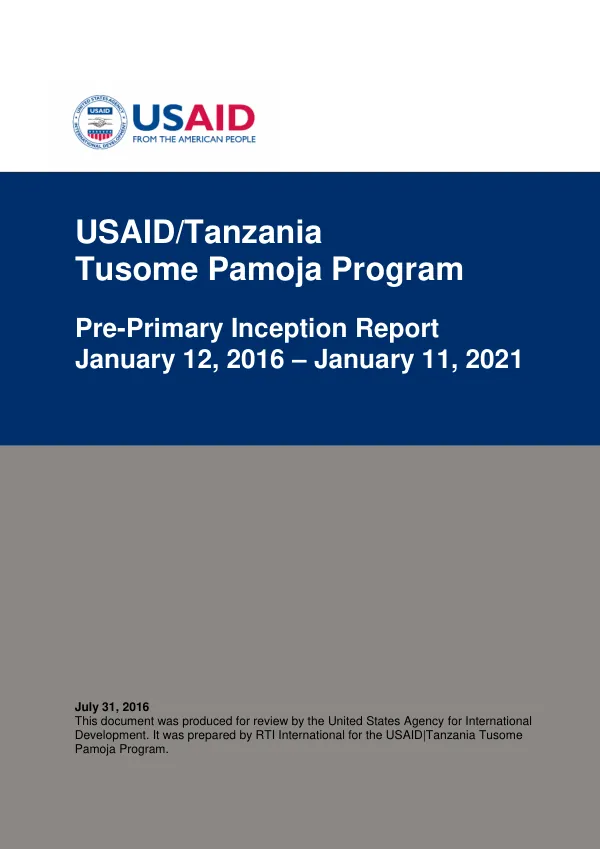 UNITED STATES AGENCY INTERNATIONAL DEVELOPMENT USAID

USAID
FROM THE AMERICAN PEOPLE

USAID/Tanzania
Tusome Pamoja Program

Pre-Primary Inception Report
January 12, 2016 – January 11, 2021

July 31, 2016
This document was produced for review by the United States Agency for International Development. It was prepared by RTI International for the USAID|Tanzania Tusome Pamoja Program.